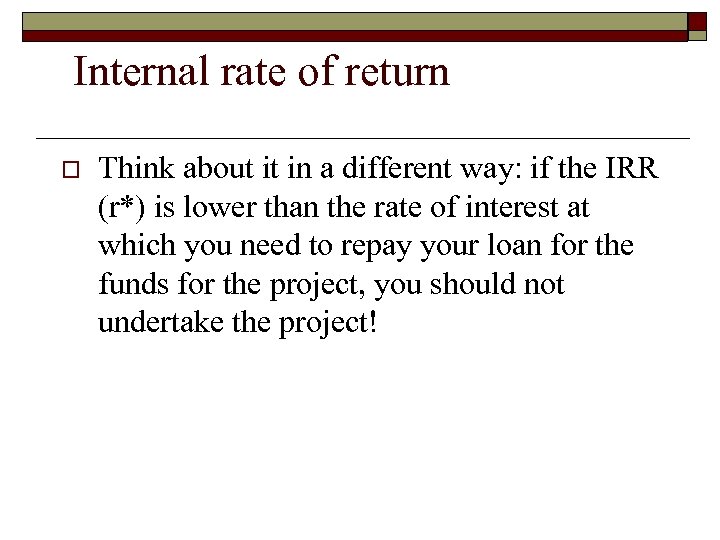 Internal rate of return

Think about it in a different way: if the IRR (r*) is lower than the rate of interest at which you need to repay your loan for the funds for the project, you should not undertake the project!